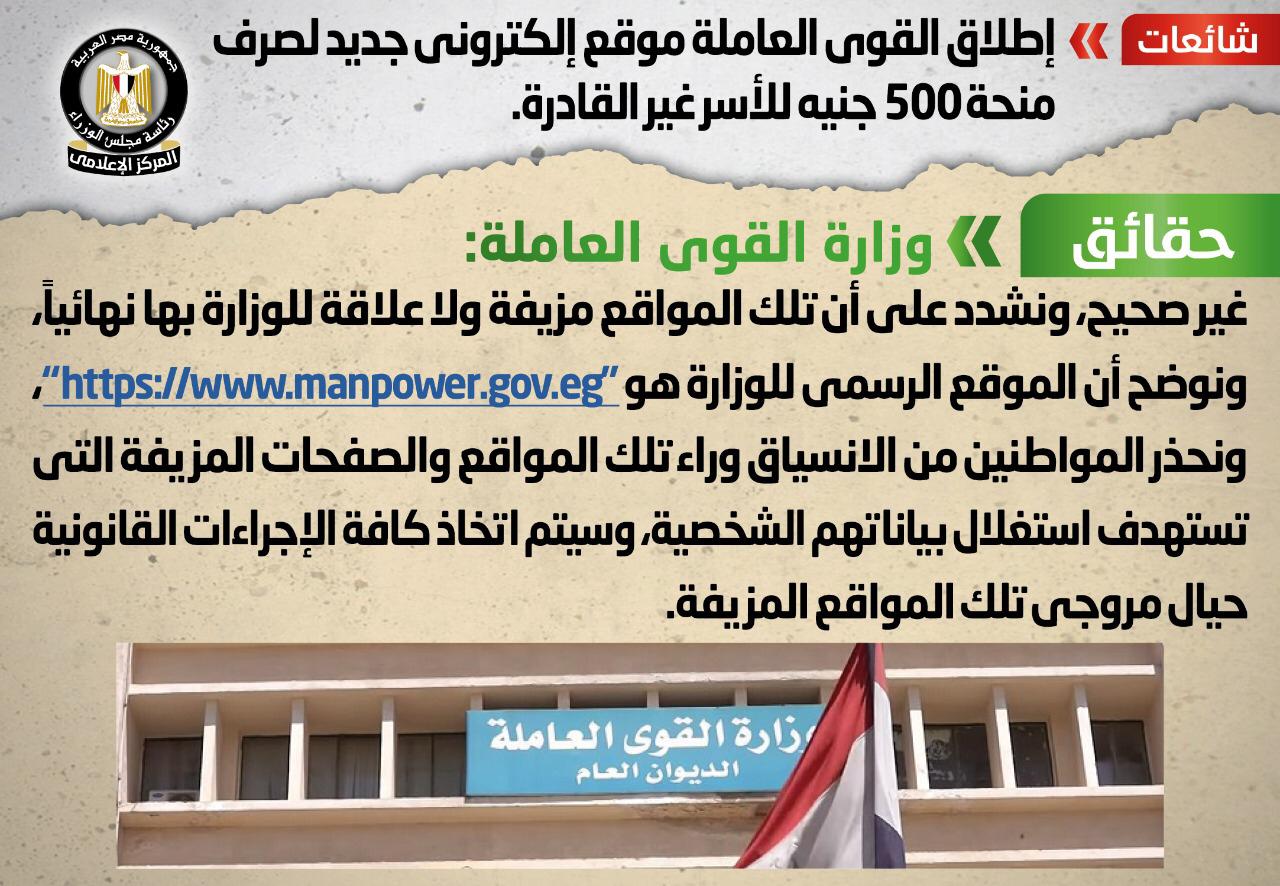 شائعات

إطلاق القوى العاملة موقع إلكترونى جديد لصرف منحة 500 جنيه للأسر غير القادرة.

جمهورية مصر العربية
رئاسة مجلس الوزراء
المركز الإعلامى

حقائق

وزارة القوى العاملة:

غير صحيح، ونشدد على أن تلك المواقع مزيفة ولا علاقة للوزارة بها نهائياً، ونوضح أن الموقع الرسمى للوزارة هو "https://www.manpower.gov.eg"، ونحذر المواطنين من الانسياق وراء تلك المواقع والصفحات المزيفة التى تستهدف استغلال بياناتهم الشخصية، وسيتم اتخاذ كافة الإجراءات القانونية حيال مروجى تلك المواقع المزيفة.

وزارة القوى العاملة
الديوان العام